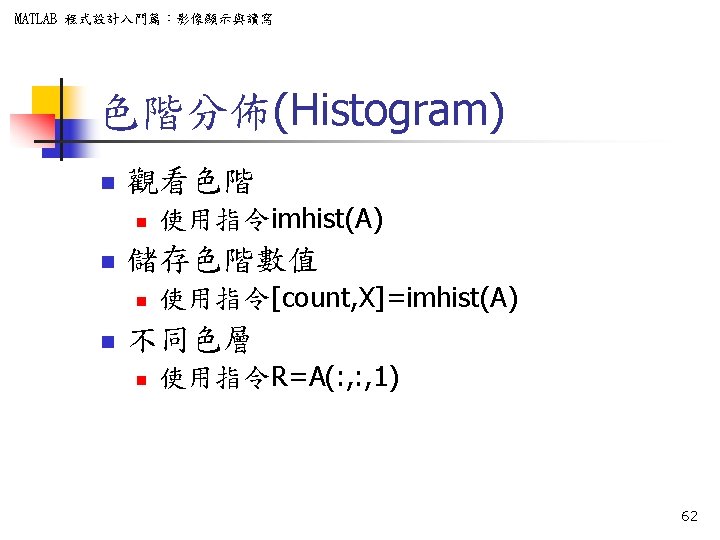 MATLAB 程式設計入門篇：影像顯示與讀寫

色階分佈(Histogram)

觀看色階
使用指令imhist(A)

儲存色階數值
使用指令[count,X]=imhist(A)

不同色層
使用指令R=A(:,:,1)

62